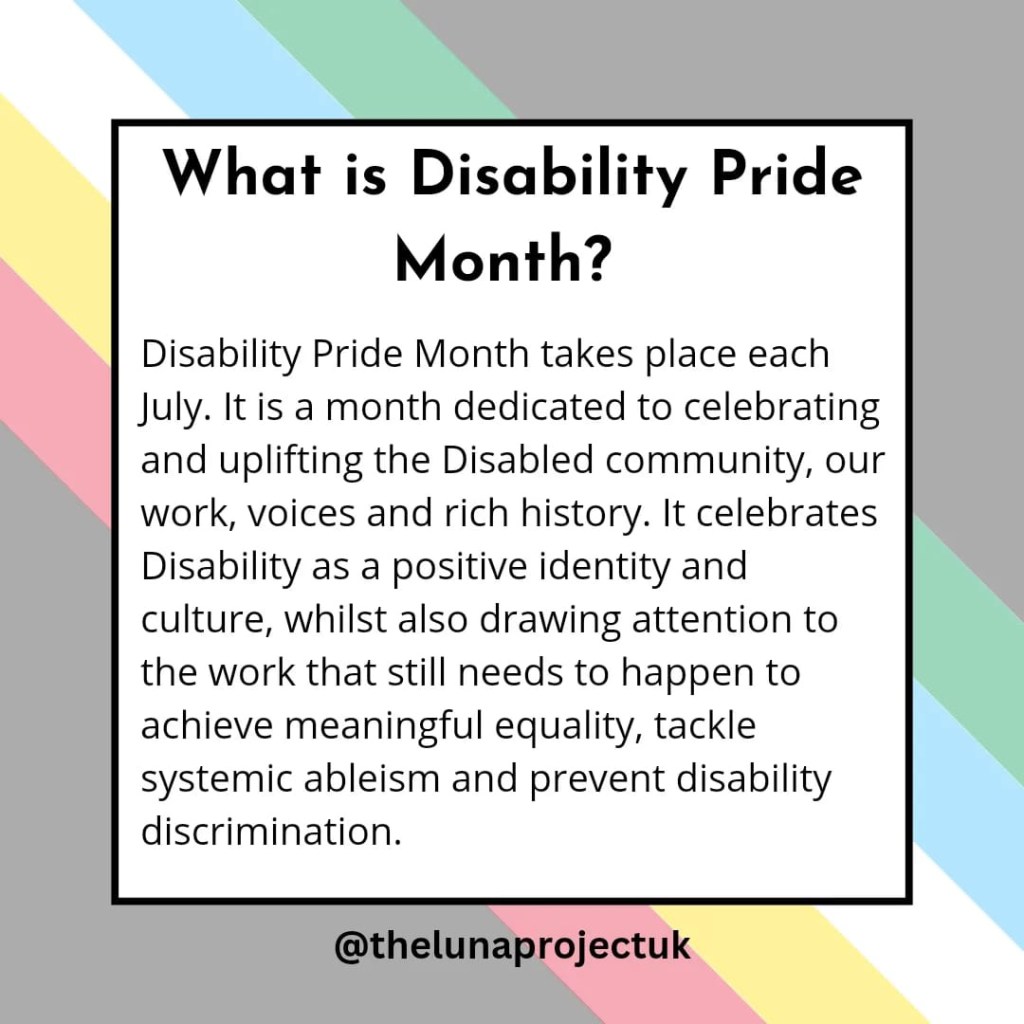 What is Disability Pride Month?

Disability Pride Month takes place each July. It is a month dedicated to celebrating and uplifting the Disabled community, our work, voices and rich history. It celebrates Disability as a positive identity and culture, whilst also drawing attention to the work that still needs to happen to achieve meaningful equality, tackle systemic ableism and prevent disability discrimination.

@thelunaprojectuk